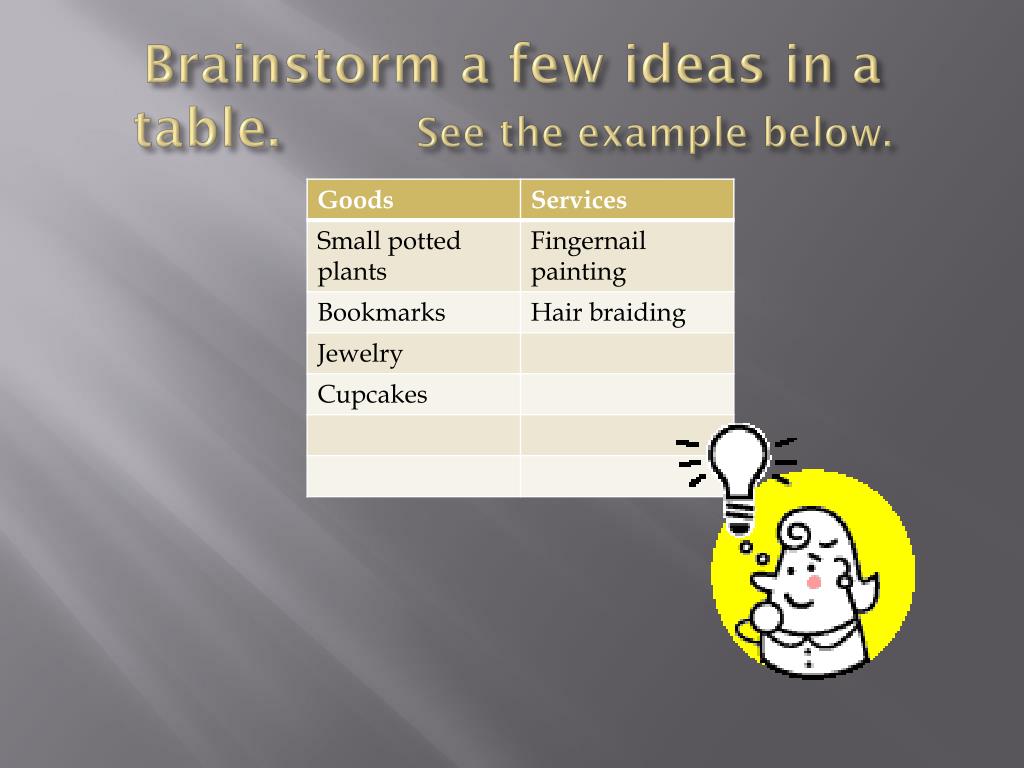 Brainstorm a few ideas in a table. See the example below.

| Goods | Services |
|---|---|
| Small potted plants | Fingernail painting |
| Bookmarks | Hair braiding |
| Jewelry | |
| Cupcakes | |
| | |
| | |